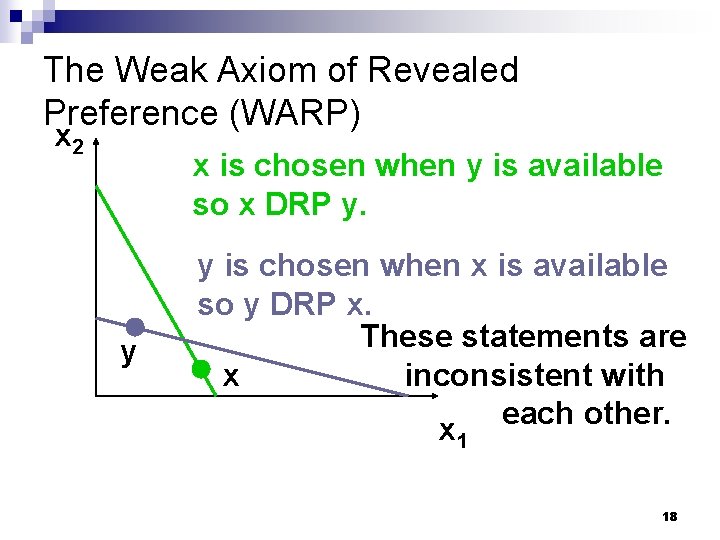 The Weak Axiom of Revealed Preference (WARP)

$x_2$

x is chosen when y is available so x DRP y.

y is chosen when x is available so y DRP x.

These statements are inconsistent with each other.

y

x

$x_1$

18